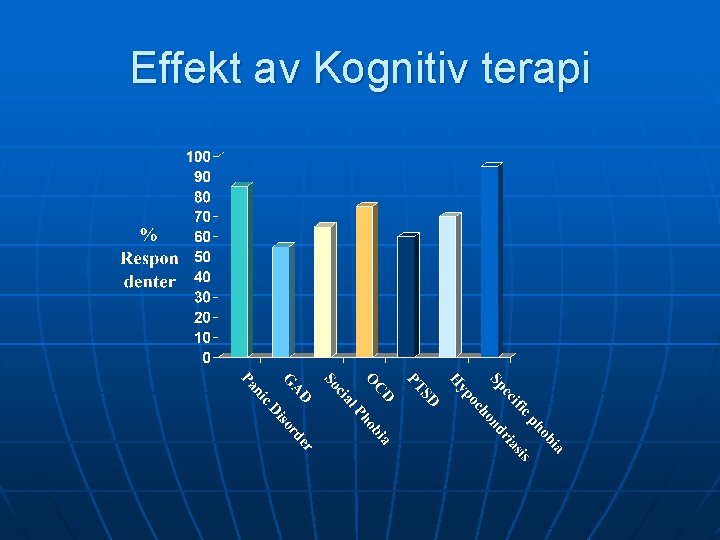 Effekt av Kognitiv terapi

% Respon denter

100
90
80
70
60
50
40
30
20
10
0

Panic Disorder
GAD
Social Phobia
OCD
PTSD
Hypochondriasis
Specific phobia